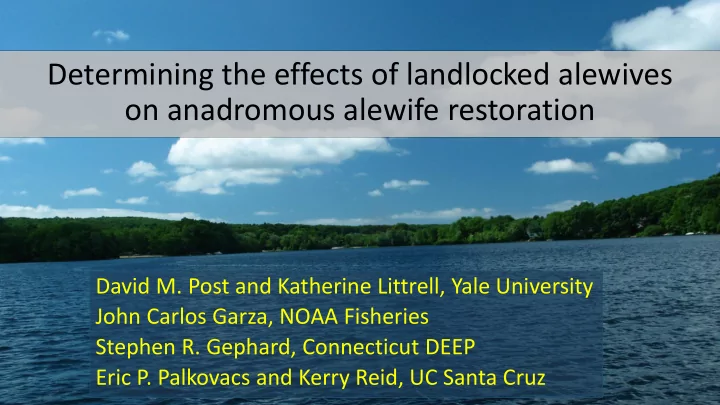 Determining the effects of landlocked alewives on anadromous alewife restoration

David M. Post and Katherine Littrell, Yale University
John Carlos Garza, NOAA Fisheries
Stephen R. Gephard, Connecticut DEEP
Eric P. Palkovacs and Kerry Reid, UC Santa Cruz